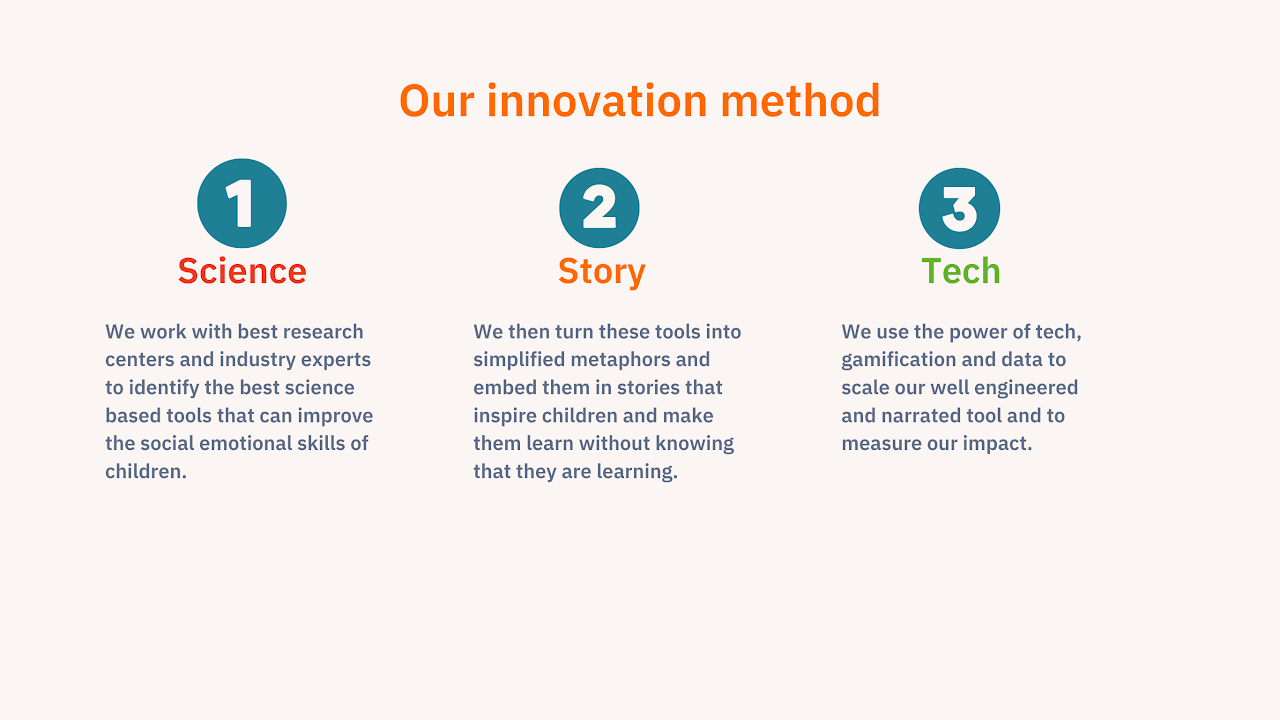 Our innovation method

1

Science

We work with best research centers and industry experts to identify the best science based tools that can improve the social emotional skills of children.

2

Story

We then turn these tools into simplified metaphors and embed them in stories that inspire children and make them learn without knowing that they are learning.

3

Tech

We use the power of tech, gamification and data to scale our well engineered and narrated tool and to measure our impact.